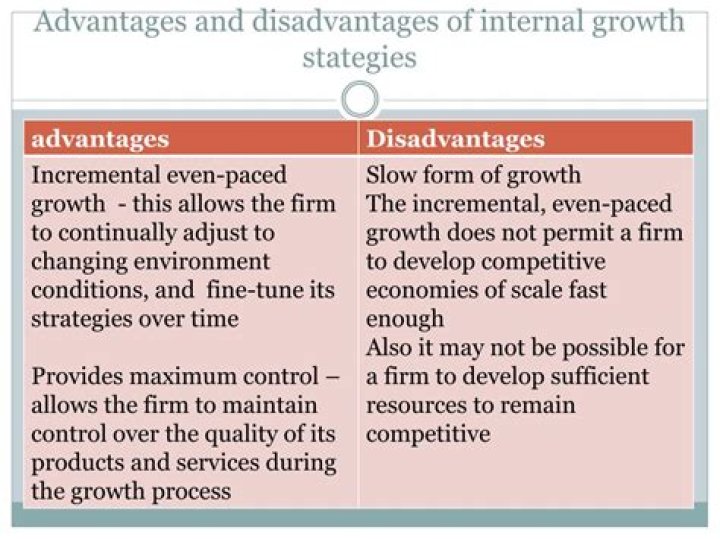 Advantages and disadvantages of internal growth stategies

| advantages | Disadvantages |
|---|---|
| Incremental even-paced growth - this allows the firm to continually adjust to changing environment conditions, and fine-tune its strategies over time<br><br>Provides maximum control – allows the firm to maintain control over the quality of its products and services during the growth process | Slow form of growth<br>The incremental, even-paced growth does not permit a firm to develop competitive economies of scale fast enough<br>Also it may not be possible for a firm to develop sufficient resources to remain competitive |